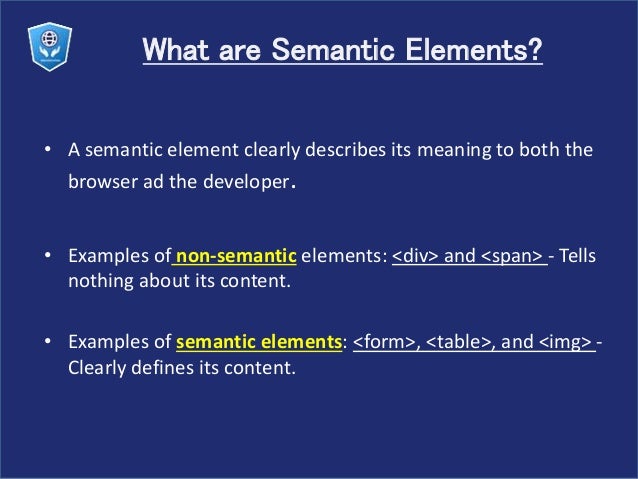 What are Semantic Elements?

• A semantic element clearly describes its meaning to both the browser ad the developer.

• Examples of non-semantic elements: <div> and <span> - Tells nothing about its content.

• Examples of semantic elements: <form>, <table>, and <img> - Clearly defines its content.